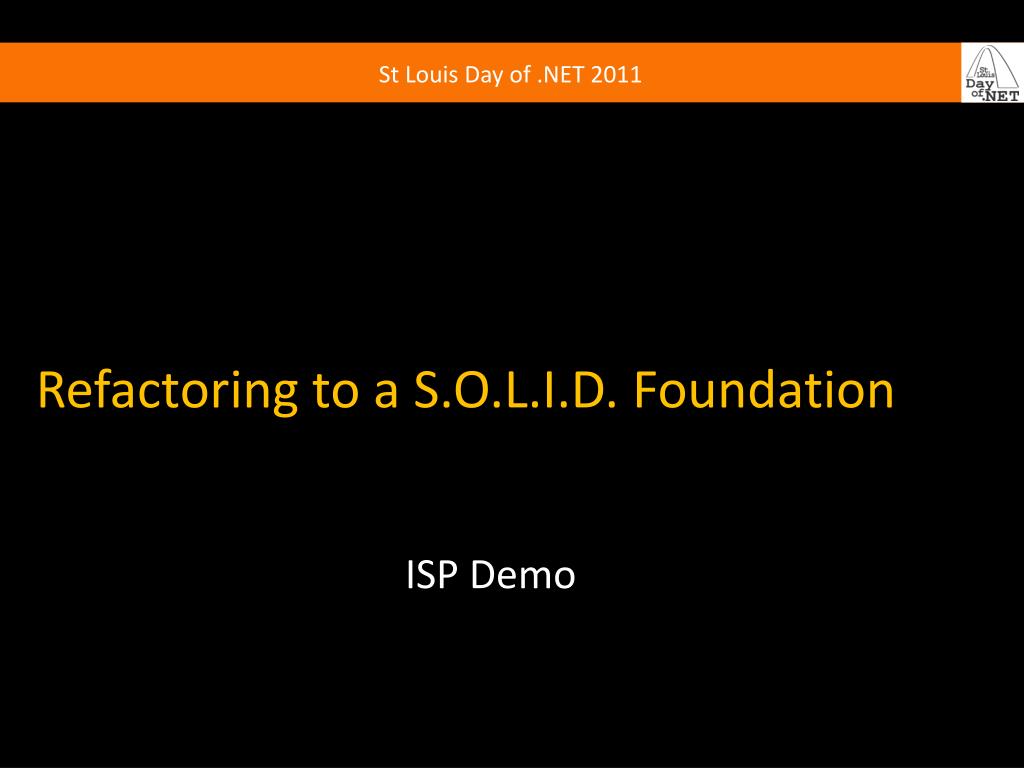 St Louis Day of .NET 2011

St. Louis Day of .NET

Refactoring to a S.O.L.I.D. Foundation

ISP Demo